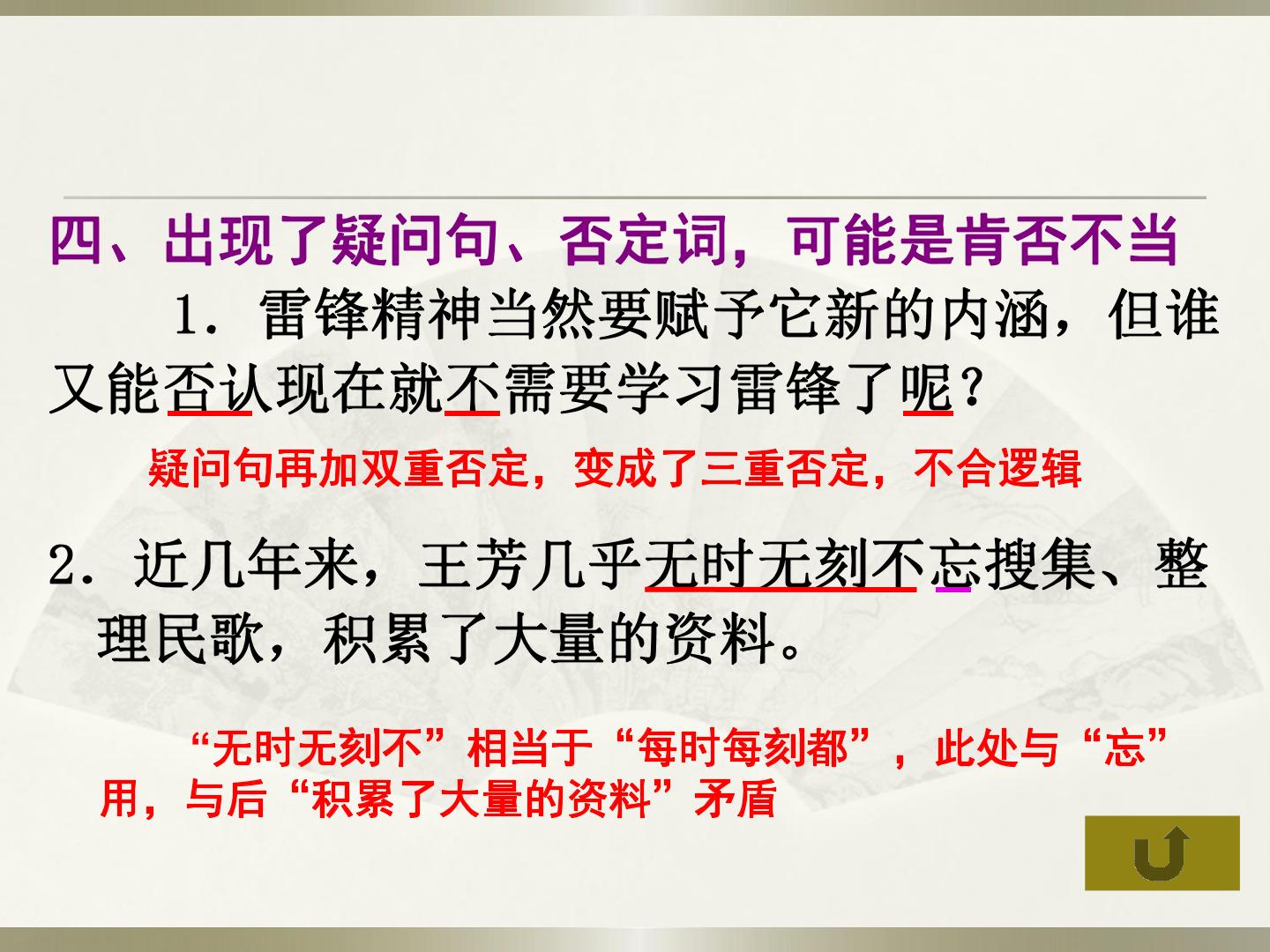 四、出现了疑问句、否定词，可能是肯否不当

1．雷锋精神当然要赋予它新的内涵，但谁又能否认现在就不需要学习雷锋了呢？

疑问句再加双重否定，变成了三重否定，不合逻辑

2．近几年来，王芳几乎无时无刻不忘搜集、整理民歌，积累了大量的资料。

“无时无刻不”相当于“每时每刻都”，此处与“忘”用，与后“积累了大量的资料”矛盾